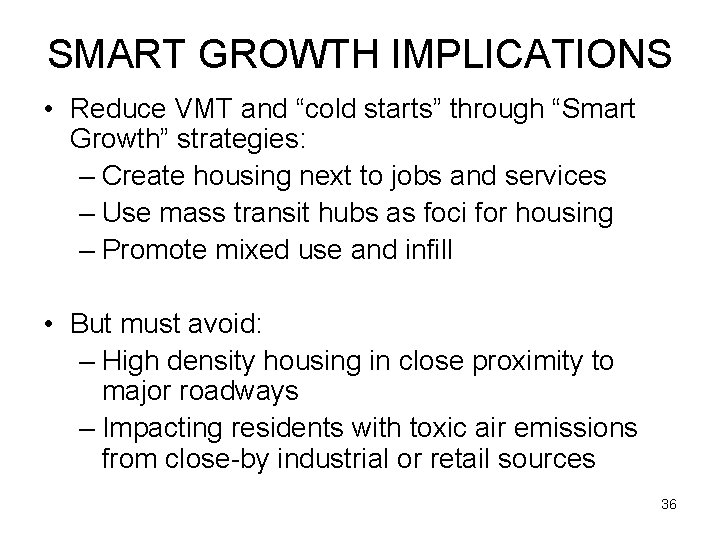 SMART GROWTH IMPLICATIONS

• Reduce VMT and “cold starts” through “Smart Growth” strategies:
– Create housing next to jobs and services
– Use mass transit hubs as foci for housing
– Promote mixed use and infill

• But must avoid:
– High density housing in close proximity to major roadways
– Impacting residents with toxic air emissions from close-by industrial or retail sources

36